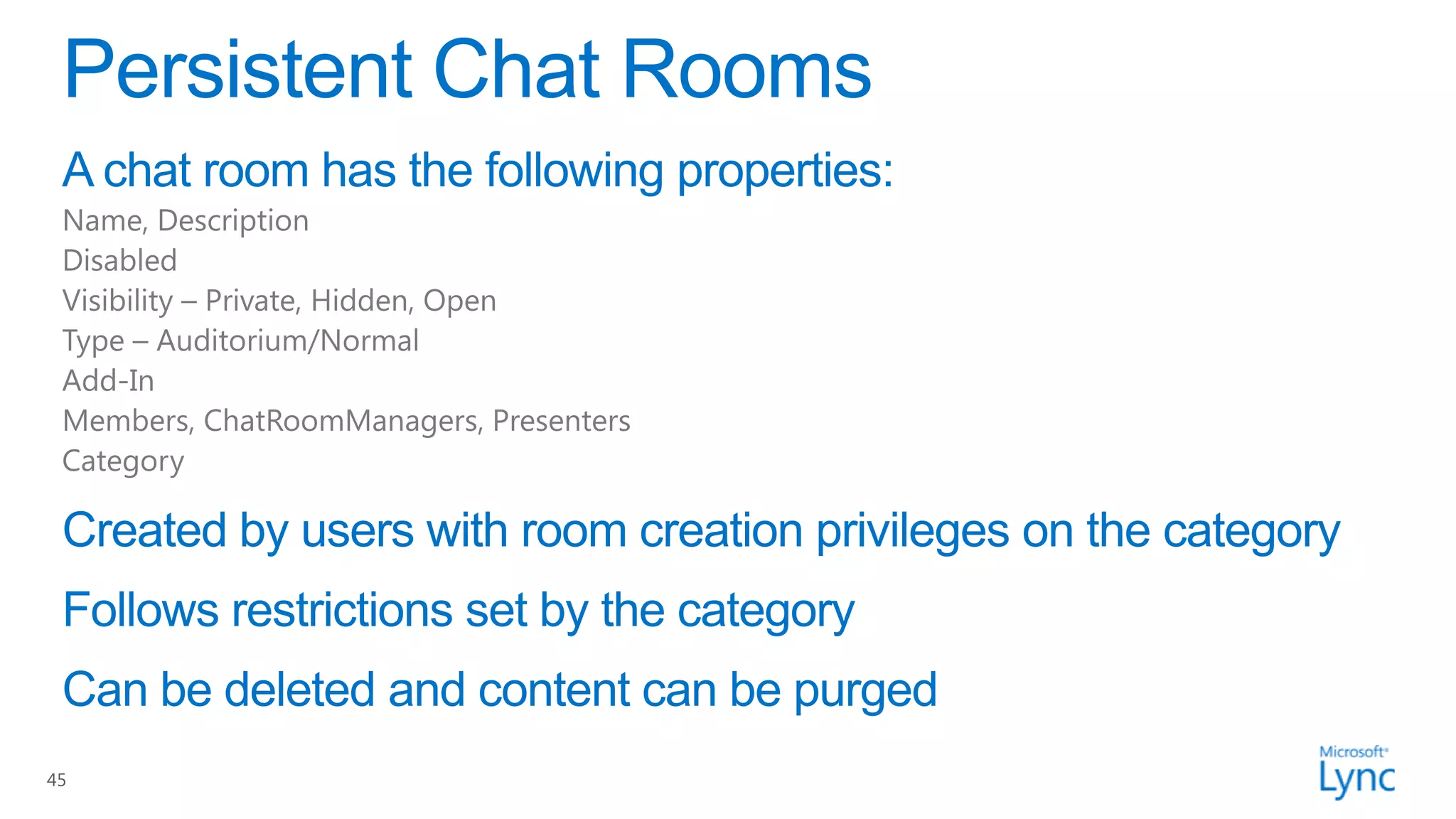 Persistent Chat Rooms

A chat room has the following properties:

Name, Description
Disabled
Visibility – Private, Hidden, Open
Type – Auditorium/Normal
Add-In
Members, ChatRoomManagers, Presenters
Category

Created by users with room creation privileges on the category

Follows restrictions set by the category

Can be deleted and content can be purged

45

Microsoft Lync